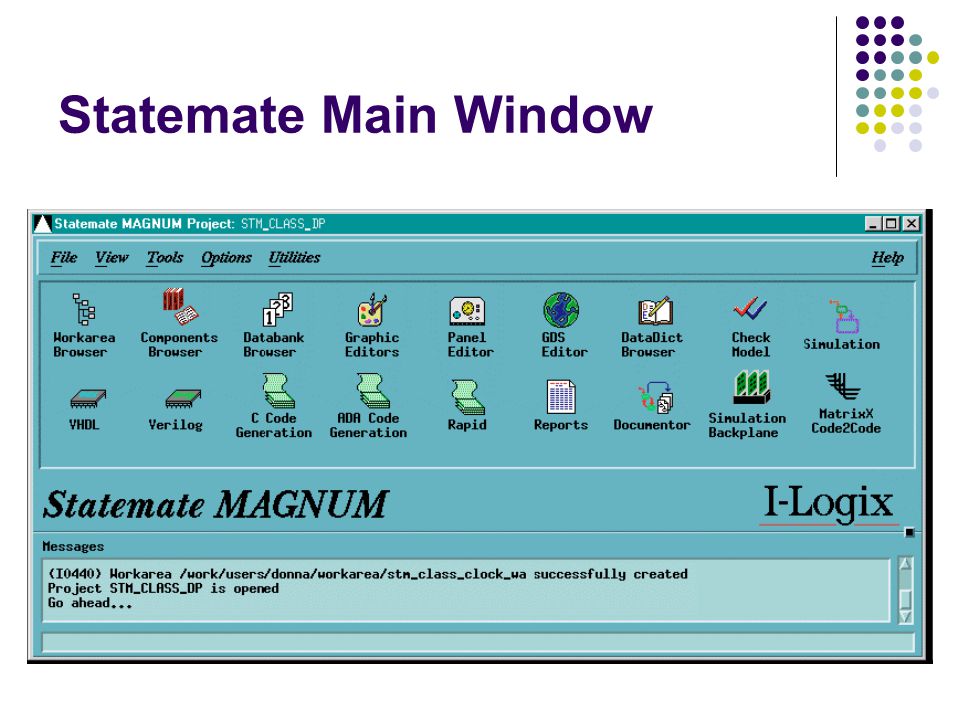 Statemate Main Window

Statemate MAGNUM Project: STM_CLASS_DP

File View Tools Options Utilities Help

Workarea Browser

Components Browser

Databank Browser

Graphic Editors

Panel Editor

GDS Editor

DataDict Browser

Check Model

Simulation

VHDL

Verilog

C Code Generation

ADA Code Generation

Rapid

Reports

Documentor

Simulation Backplane

MatrixX Code2Code

Statemate MAGNUM

I-Logix

Messages

(I0440) Workarea /work/users/donna/workarea/stm_class_clock_wa successfully created
Project STM_CLASS_DP is opened
Go ahead...